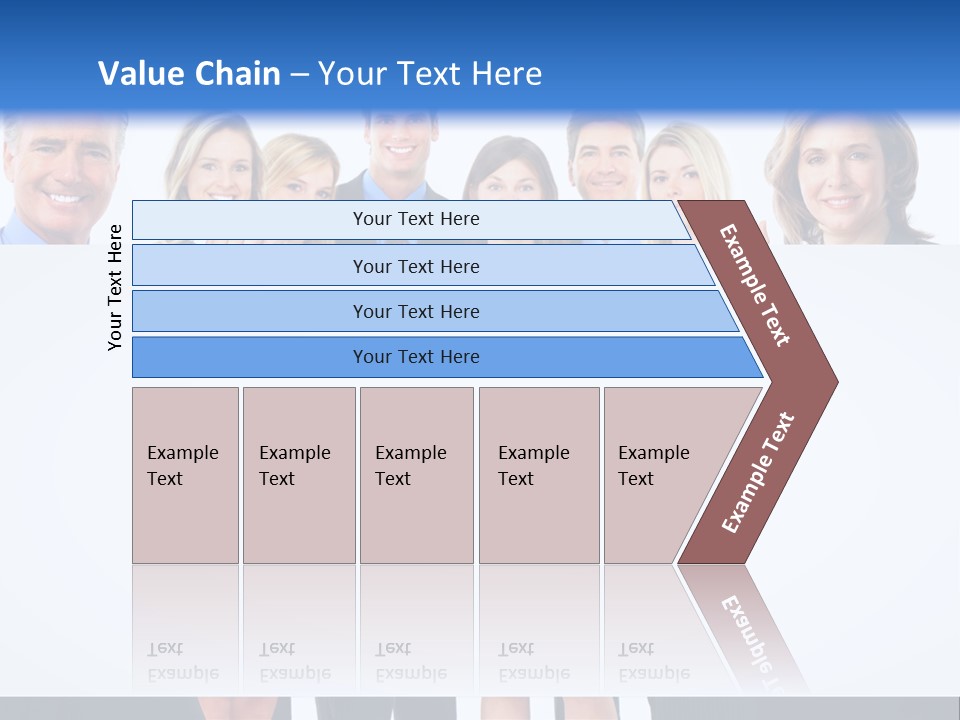 Value Chain – Your Text Here

Your Text Here

Your Text Here

Your Text Here

Your Text Here

Your Text Here

Example Text

Example Text

Example Text

Example Text

Example Text

Example Text

Example Text